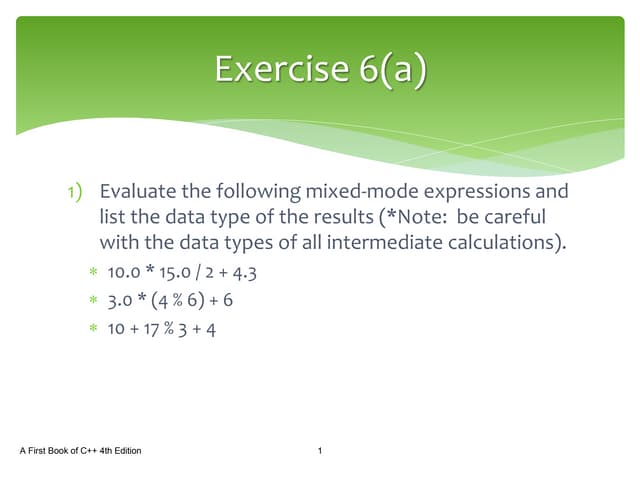 Exercise 6(a)

1) Evaluate the following mixed-mode expressions and list the data type of the results (*Note: be careful with the data types of all intermediate calculations).

* 10.0 * 15.0 / 2 + 4.3
* 3.0 * (4 % 6) + 6
* 10 + 17 % 3 + 4

A First Book of C++ 4th Edition

1